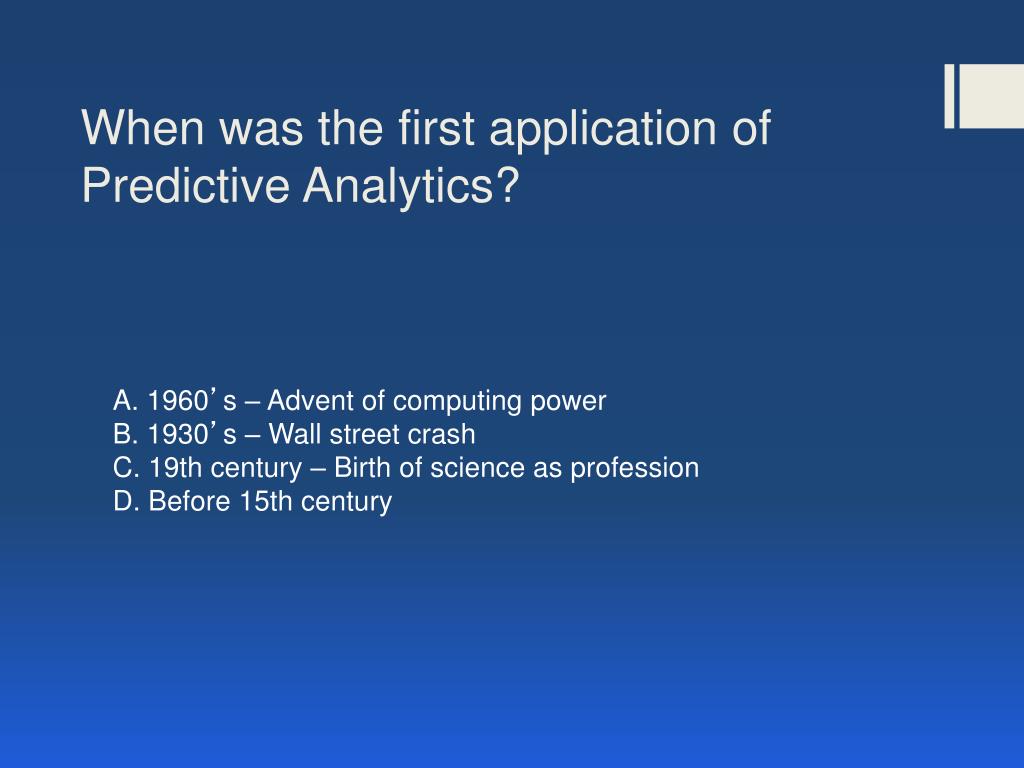 When was the first application of Predictive Analytics?

A. 1960’s – Advent of computing power
B. 1930’s – Wall street crash
C. 19th century – Birth of science as profession
D. Before 15th century